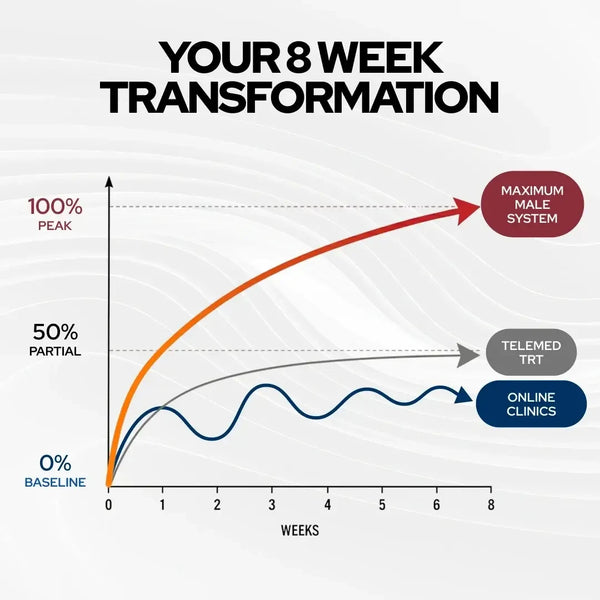 YOUR 8 WEEK TRANSFORMATION

100%
PEAK

50%
PARTIAL

0%
BASELINE

MAXIMUM MALE SYSTEM

TELEMED TRT

ONLINE CLINICS

0 1 2 3 4 5 6 8

WEEKS